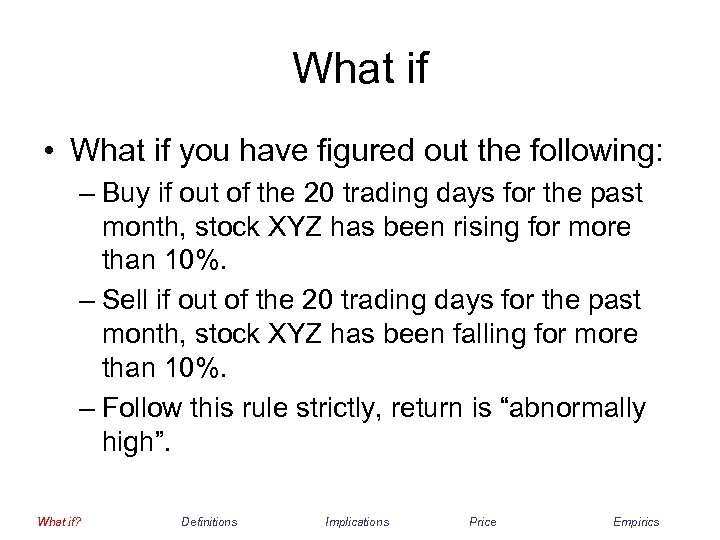 What if

• What if you have figured out the following:
– Buy if out of the 20 trading days for the past month, stock XYZ has been rising for more than 10%.
– Sell if out of the 20 trading days for the past month, stock XYZ has been falling for more than 10%.
– Follow this rule strictly, return is “abnormally high”.

What if? Definitions Implications Price Empirics